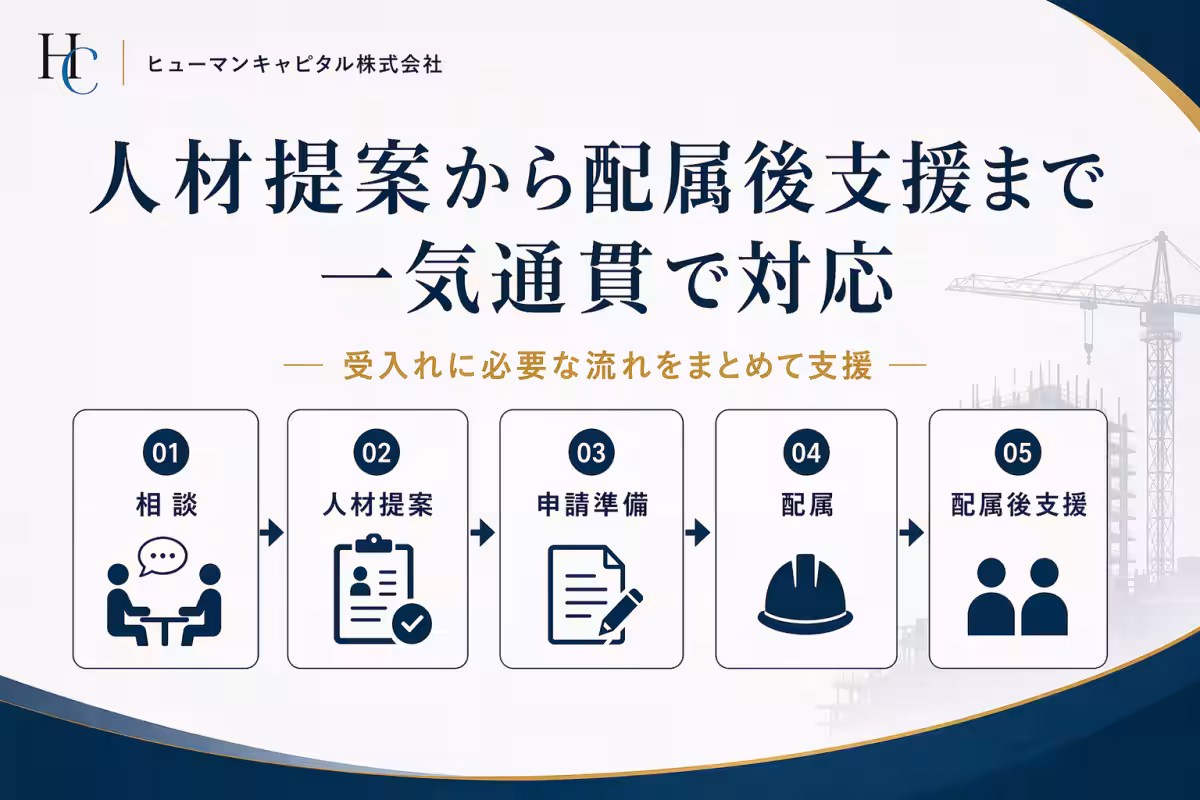 HC ヒューマンキャピタル株式会社

人材提案から配属後支援まで
一気通貫で対応

— 受入れに必要な流れをまとめて支援 —

01
相談

02
人材提案

03
申請準備

04
配属

05
配属後支援